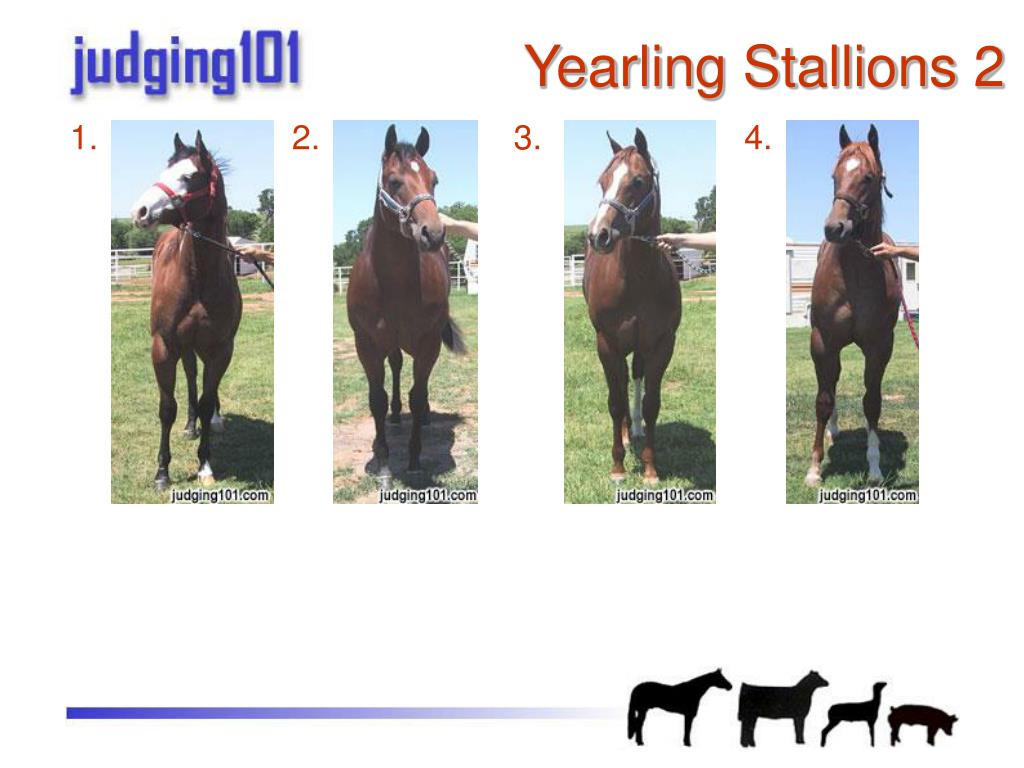 judging101

Yearling Stallions 2

1.

judging101.com

2.

judging101.com

3.

judging101.com

4.

judging101.com